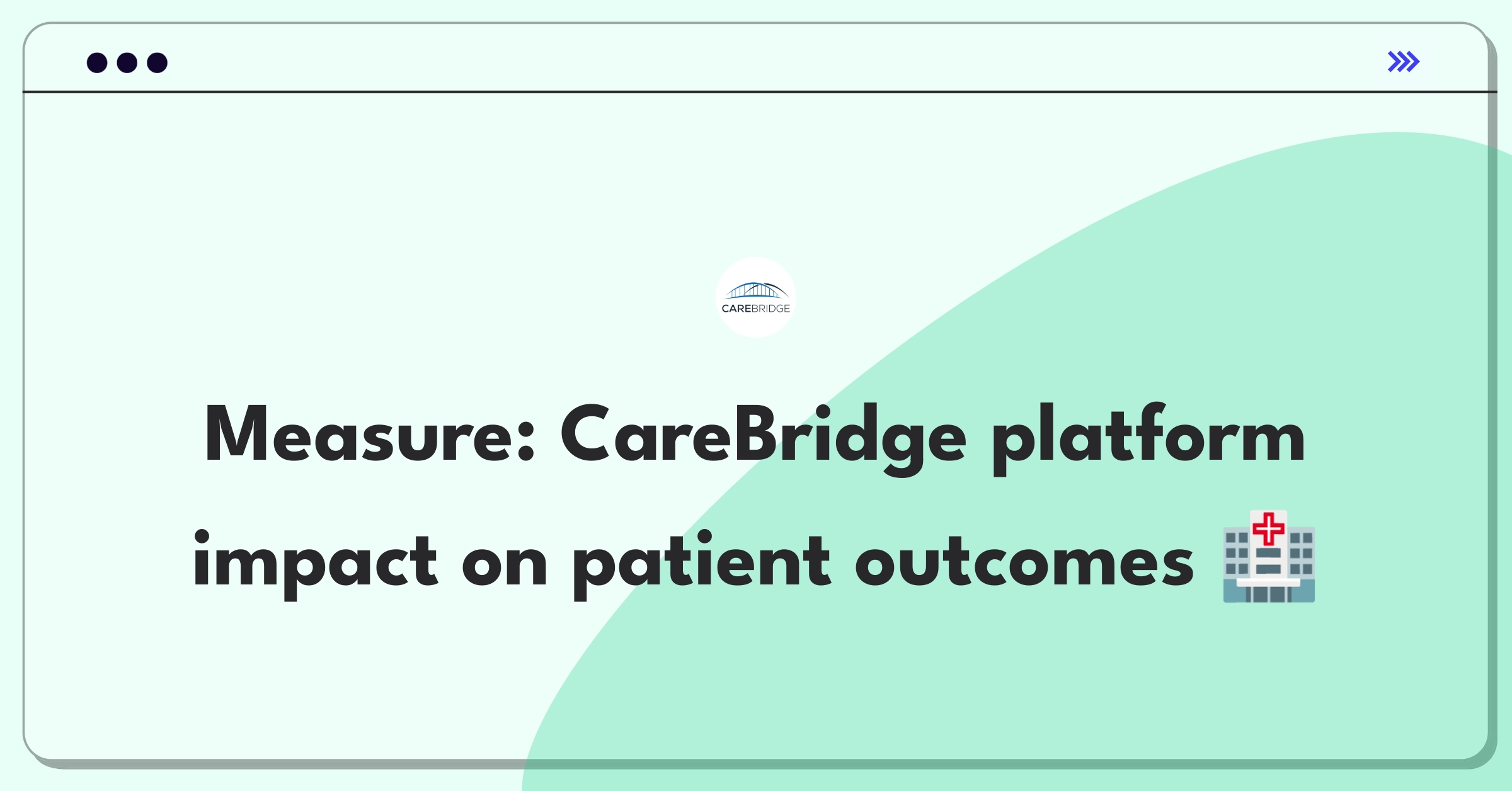 CAREBRIDGE

Measure: CareBridge platform impact on patient outcomes 🏥